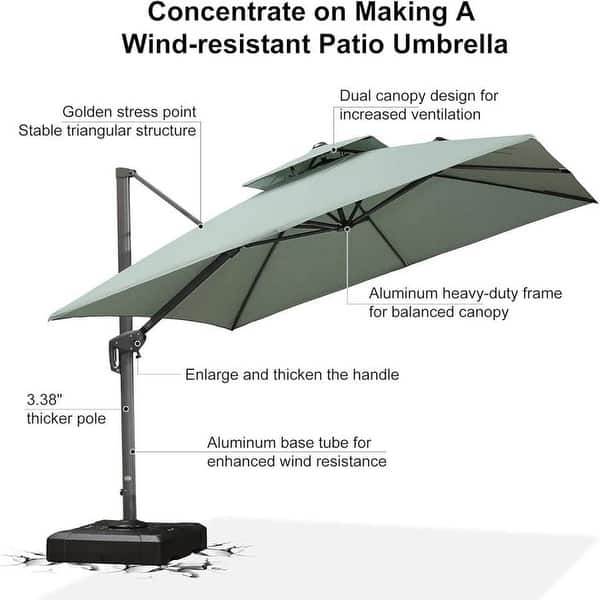 Concentrate on Making A Wind-resistant Patio Umbrella

Golden stress point
Stable triangular structure

Dual canopy design for increased ventilation

Aluminum heavy-duty frame for balanced canopy

Enlarge and thicken the handle

3.38" thicker pole

Aluminum base tube for enhanced wind resistance